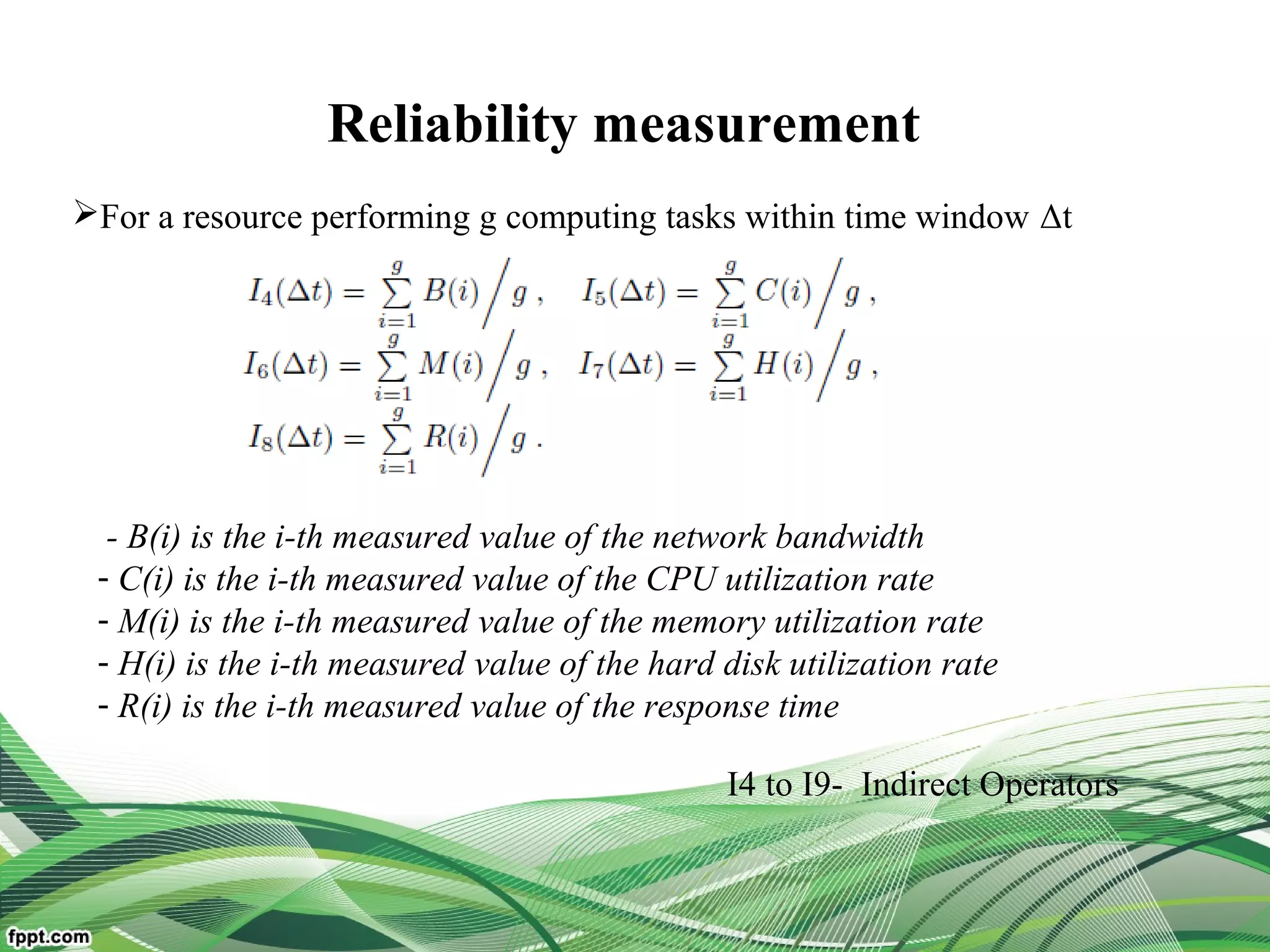 Reliability measurement

➢For a resource performing g computing tasks within time window Δt

$I_4(\Delta t) = \sum_{i=1}^{g} B(i) \Big/ g$ , $I_5(\Delta t) = \sum_{i=1}^{g} C(i) \Big/ g$ ,
$I_6(\Delta t) = \sum_{i=1}^{g} M(i) \Big/ g$ , $I_7(\Delta t) = \sum_{i=1}^{g} H(i) \Big/ g$ ,
$I_8(\Delta t) = \sum_{i=1}^{g} R(i) \Big/ g$ .

- B(i) is the i-th measured value of the network bandwidth
- C(i) is the i-th measured value of the CPU utilization rate
- M(i) is the i-th measured value of the memory utilization rate
- H(i) is the i-th measured value of the hard disk utilization rate
- R(i) is the i-th measured value of the response time

I4 to I9- Indirect Operators

fppt.com